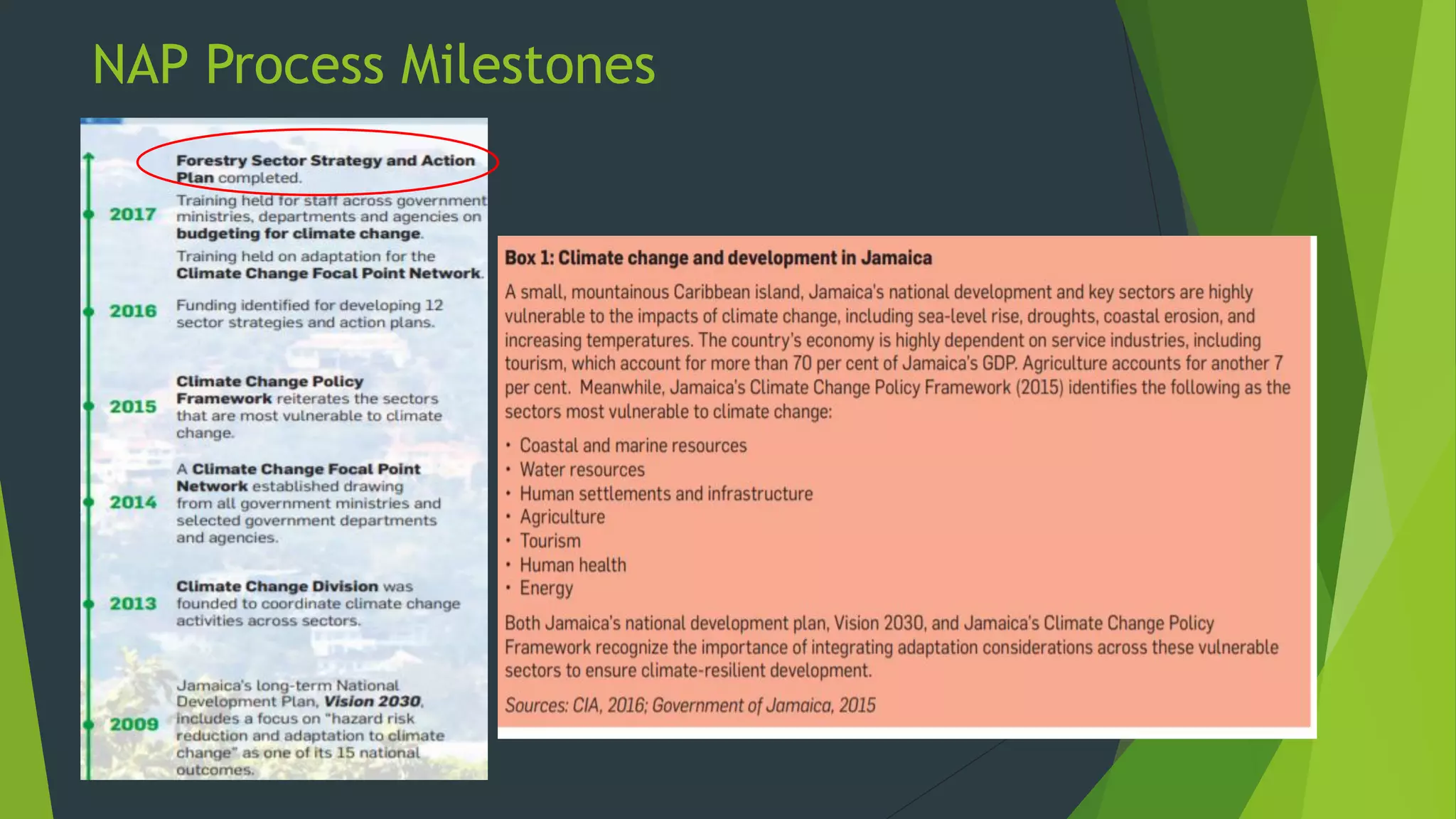 NAP Process Milestones

Forestry Sector Strategy and Action Plan completed.

2017 Training held for staff across government ministries, departments and agencies on budgeting for climate change.

Training held on adaptation for the Climate Change Focal Point Network.

2016 Funding identified for developing 12 sector strategies and action plans.

2015 Climate Change Policy Framework reiterates the sectors that are most vulnerable to climate change.

2014 A Climate Change Focal Point Network established drawing from all government ministries and selected government departments and agencies.

2013 Climate Change Division was founded to coordinate climate change activities across sectors.

2009 Jamaica's long-term National Development Plan, Vision 2030, includes a focus on "hazard risk reduction and adaptation to climate change" as one of its 15 national outcomes.

Box 1: Climate change and development in Jamaica

A small, mountainous Caribbean island, Jamaica's national development and key sectors are highly vulnerable to the impacts of climate change, including sea-level rise, droughts, coastal erosion, and increasing temperatures. The country's economy is highly dependent on service industries, including tourism, which account for more than 70 per cent of Jamaica's GDP. Agriculture accounts for another 7 per cent. Meanwhile, Jamaica's Climate Change Policy Framework (2015) identifies the following as the sectors most vulnerable to climate change:

• Coastal and marine resources
• Water resources
• Human settlements and infrastructure
• Agriculture
• Tourism
• Human health
• Energy

Both Jamaica's national development plan, Vision 2030, and Jamaica's Climate Change Policy Framework recognize the importance of integrating adaptation considerations across these vulnerable sectors to ensure climate-resilient development.

Sources: CIA, 2016; Government of Jamaica, 2015